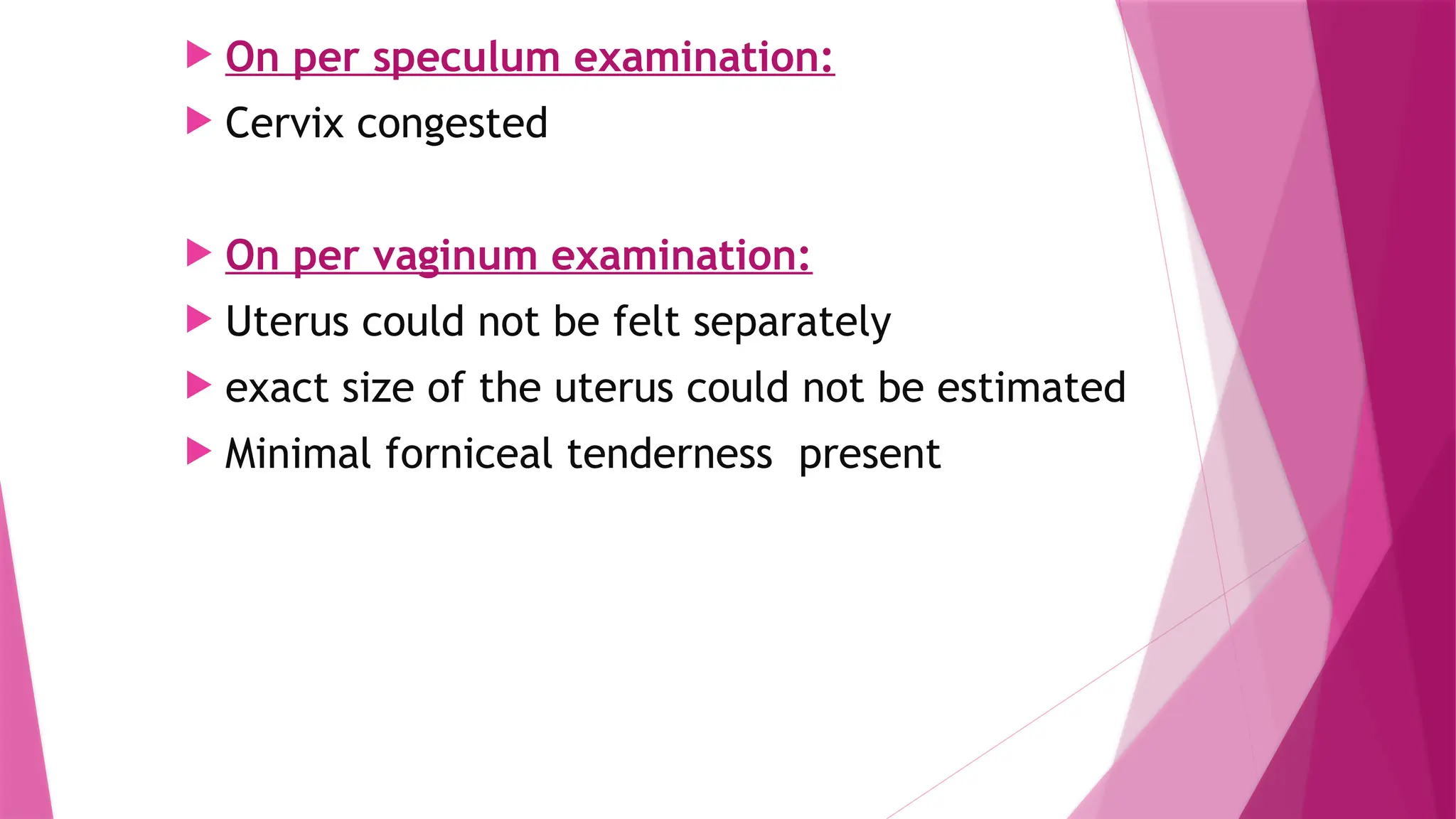 On per speculum examination:

Cervix congested

On per vaginum examination:

Uterus could not be felt separately

exact size of the uterus could not be estimated

Minimal forniceal tenderness  present